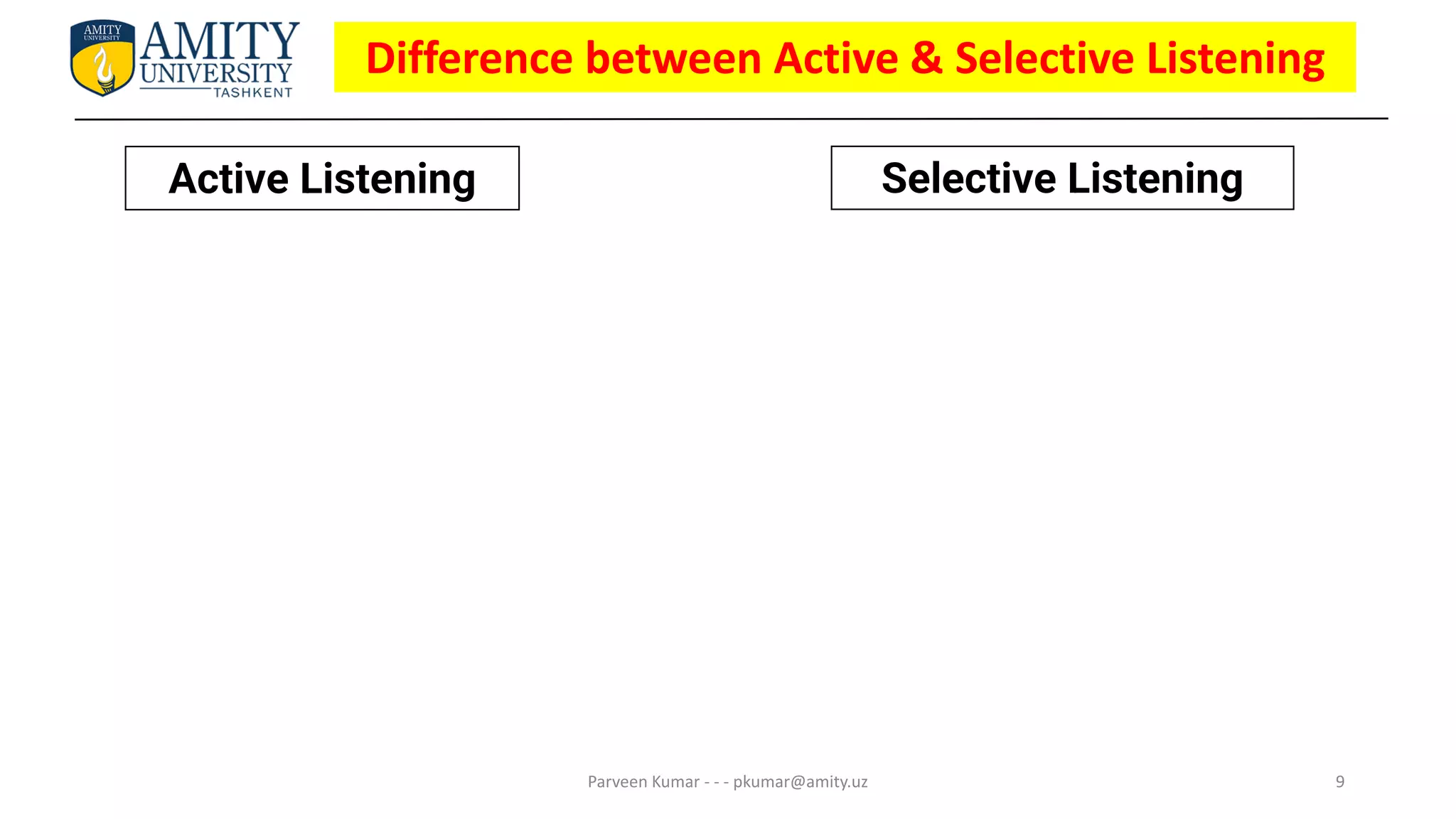 AMITY UNIVERSITY

AMITY UNIVERSITY TASHKENT

Difference between Active & Selective Listening

Active Listening

Selective Listening

Parveen Kumar - - - pkumar@amity.uz

9